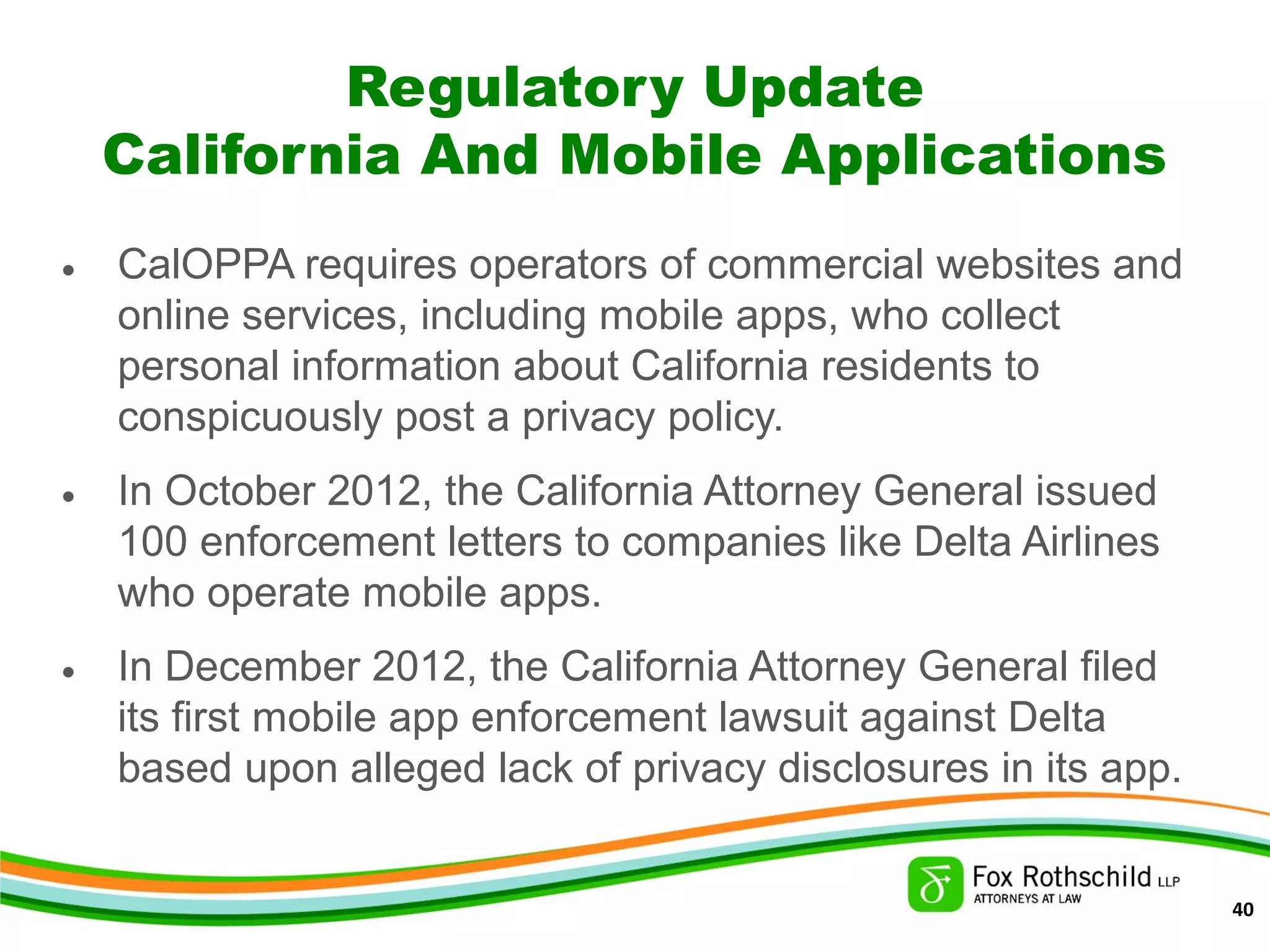 Regulatory Update
California And Mobile Applications

• CalOPPA requires operators of commercial websites and online services, including mobile apps, who collect personal information about California residents to conspicuously post a privacy policy.

• In October 2012, the California Attorney General issued 100 enforcement letters to companies like Delta Airlines who operate mobile apps.

• In December 2012, the California Attorney General filed its first mobile app enforcement lawsuit against Delta based upon alleged lack of privacy disclosures in its app.

Fox Rothschild LLP
ATTORNEYS AT LAW

40